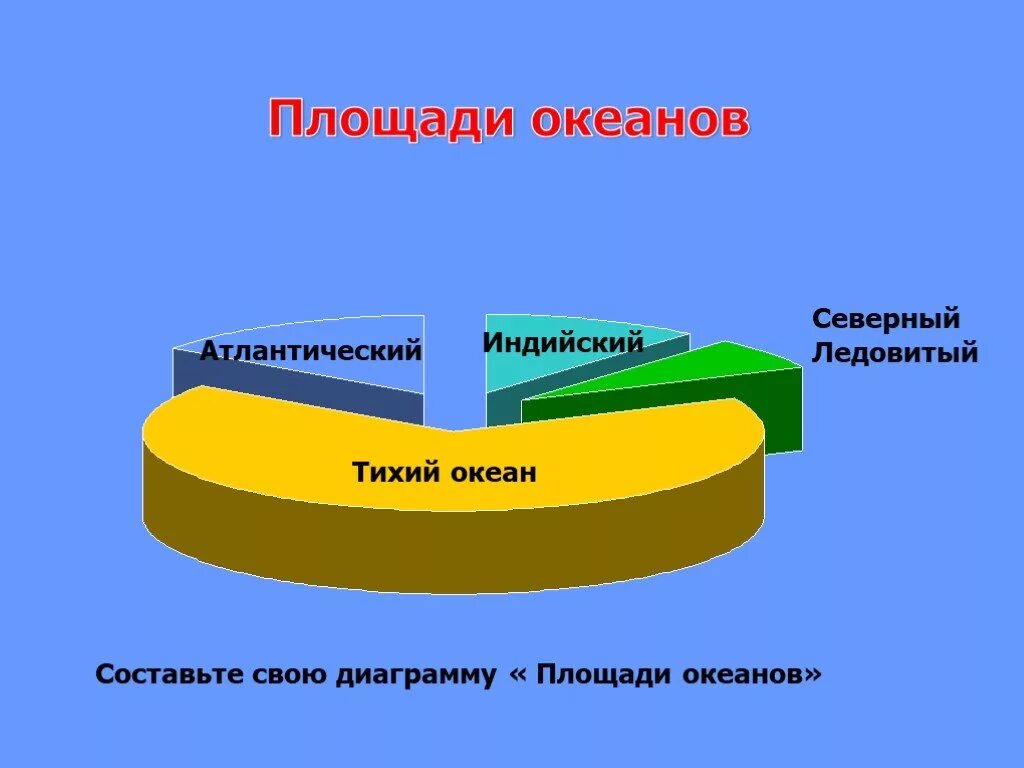 Площади океанов

Атлантический

Индийский

Северный Ледовитый

Тихий океан

Составьте свою диаграмму « Площади океанов»